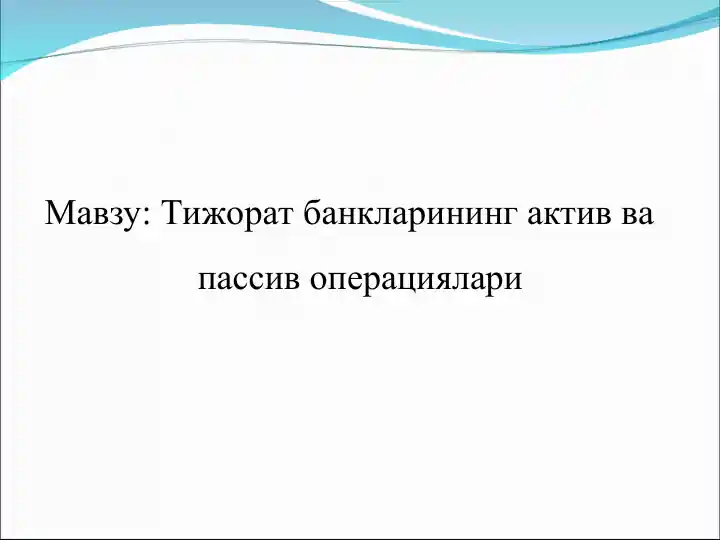 Мавзу: Тижорат банкларининг актив ва пассив операциялари